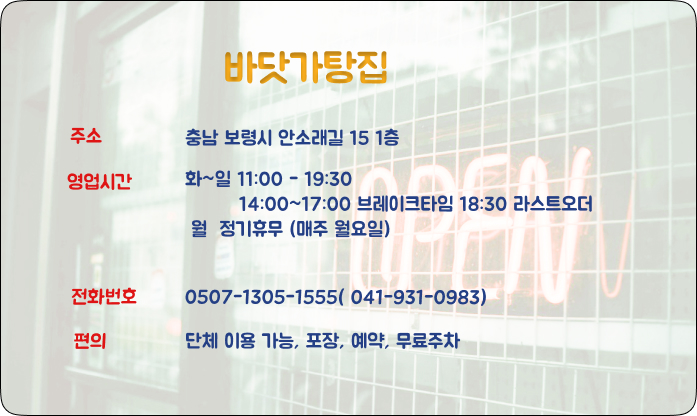 바닷가탕집

주소 충남 보령시 안소래길 15 1층

영업시간 화~일 11:00 - 19:30
14:00~17:00 브레이크타임 18:30 라스트오더
월 정기휴무 (매주 월요일)

전화번호 0507-1305-1555( 041-931-0983)

편의 단체 이용 가능, 포장, 예약, 무료주차

OPEN